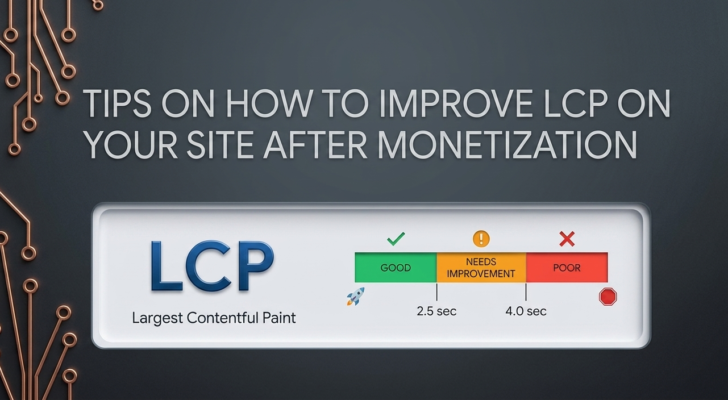 TIPS ON HOW TO IMPROVE LCP ON YOUR SITE AFTER MONETIZATION

LCP

Largest Contentful Paint

GOOD

NEEDS IMPROVEMENT

POOR

2.5 sec

4.0 sec